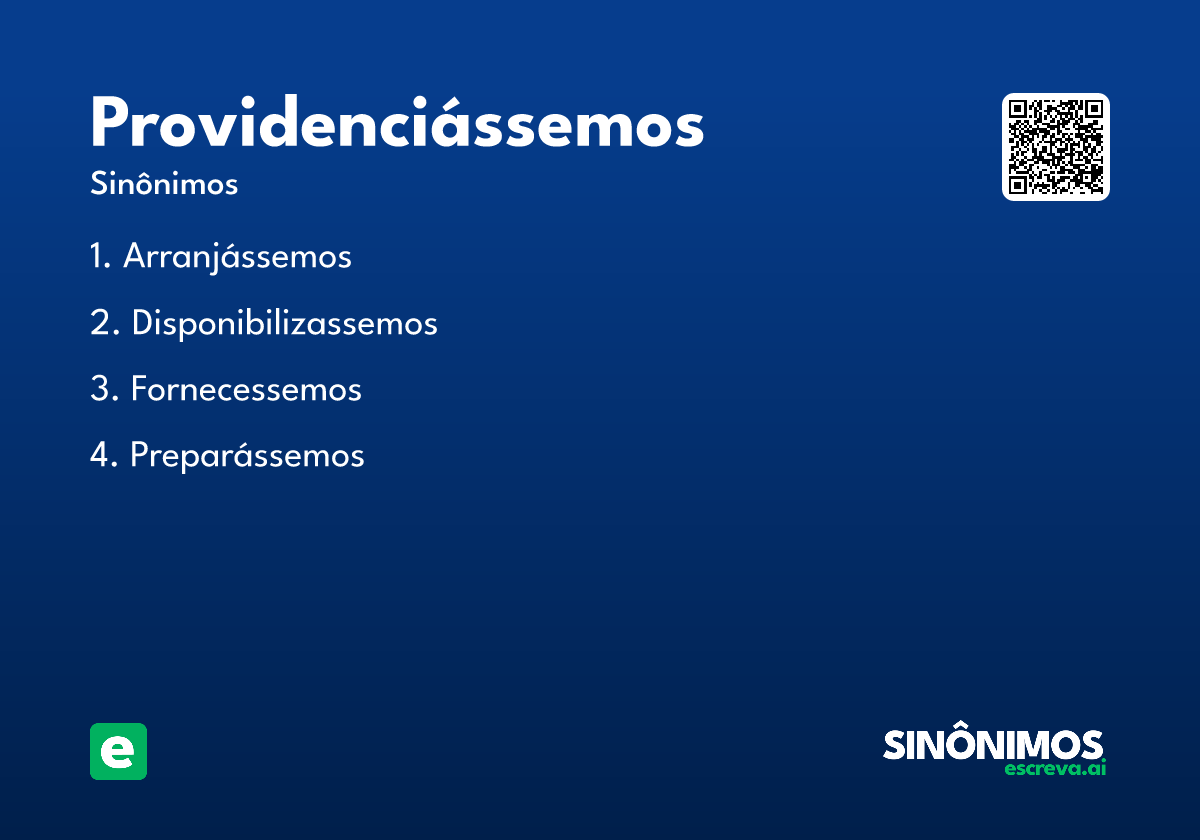 Providenciássemos

Sinônimos

1. Arranjássemos

2. Disponibilizassemos

3. Fornecessemos

4. Preparássemos

e

SINÔNIMOS
escreva.ai